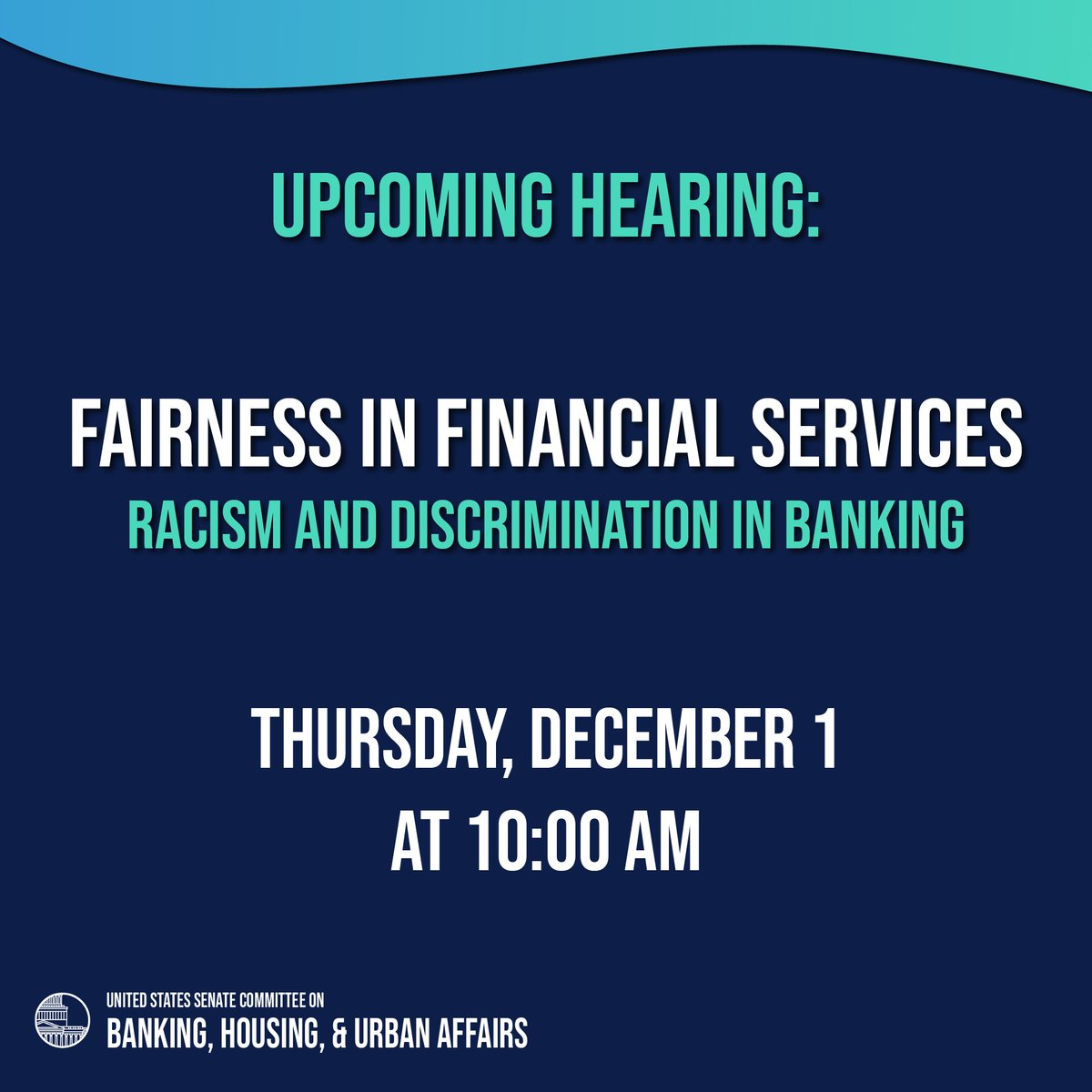 UPCOMING HEARING:

FAIRNESS IN FINANCIAL SERVICES
RACISM AND DISCRIMINATION IN BANKING

THURSDAY, DECEMBER 1
AT 10:00 AM

UNITED STATES SENATE COMMITTEE ON
BANKING, HOUSING, & URBAN AFFAIRS